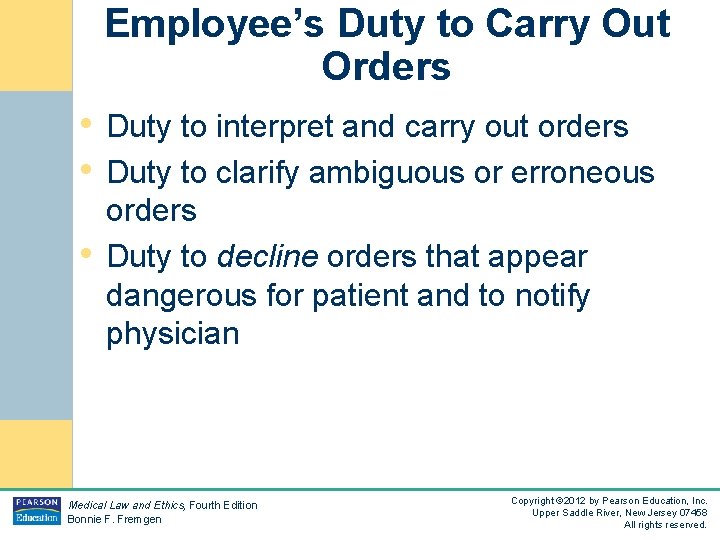 Employee's Duty to Carry Out Orders

• Duty to interpret and carry out orders
• Duty to clarify ambiguous or erroneous orders
• Duty to decline orders that appear dangerous for patient and to notify physician

PEARSON Education

Medical Law and Ethics, Fourth Edition
Bonnie F. Fremgen

Copyright ©2012 by Pearson Education, Inc.
Upper Saddle River, New Jersey 07458
All rights reserved.